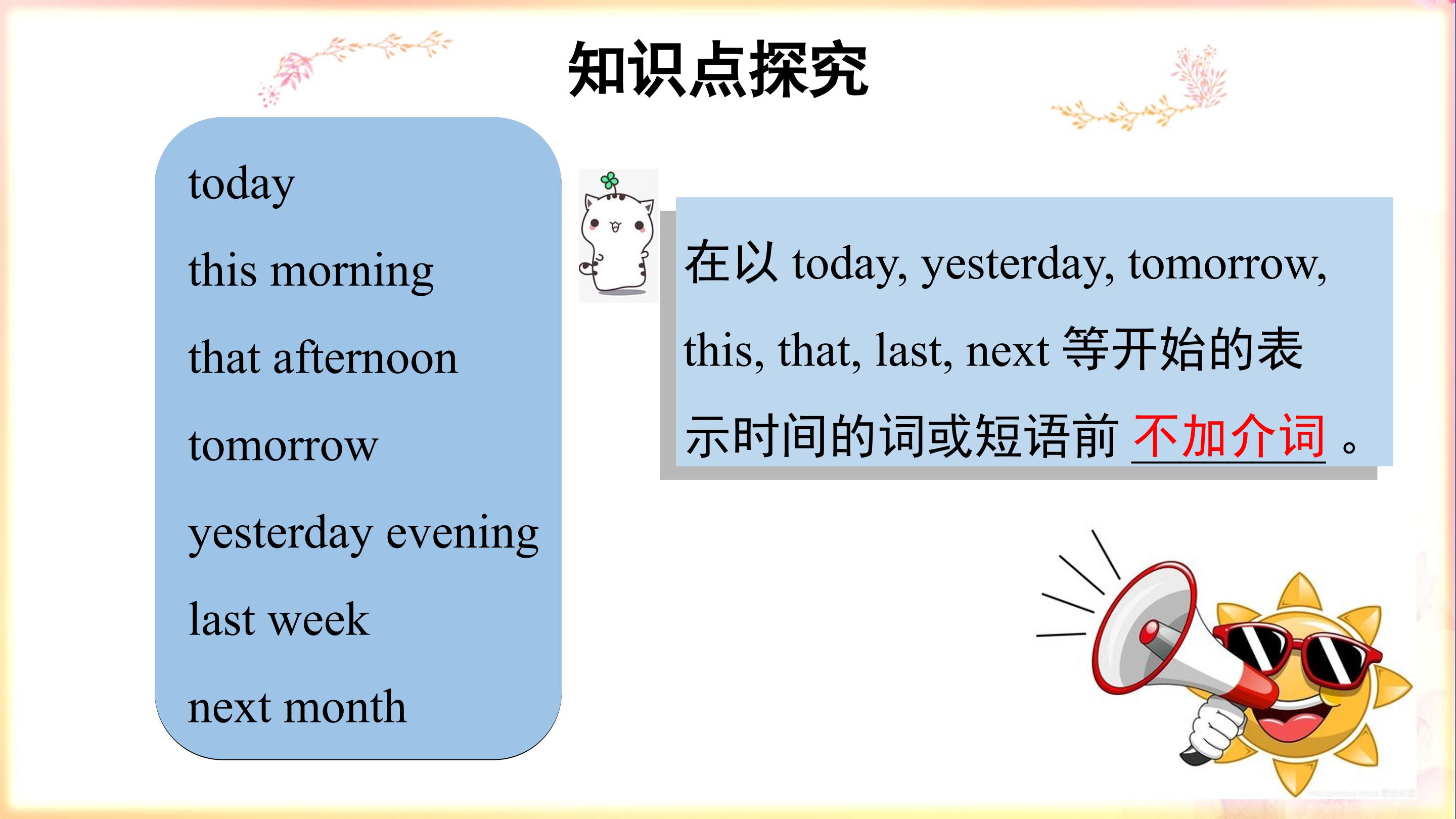 知识点探究

today

this morning

that afternoon

tomorrow

yesterday evening

last week

next month

在以 today, yesterday, tomorrow, this, that, last, next 等开始的表示时间的词或短语前 不加介词 。